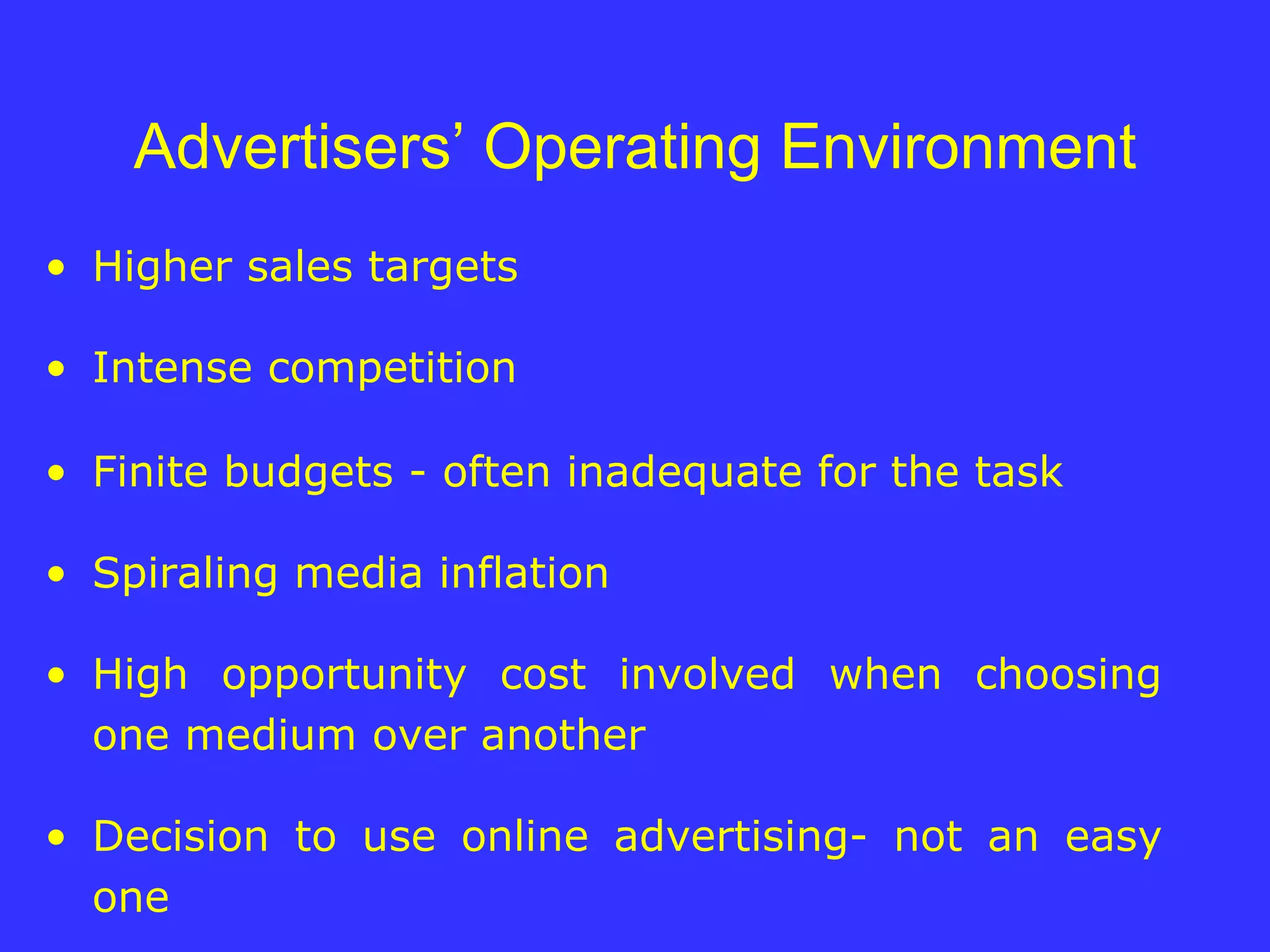 Advertisers’ Operating Environment

• Higher sales targets

• Intense competition

• Finite budgets - often inadequate for the task

• Spiraling media inflation

• High opportunity cost involved when choosing one medium over another

• Decision to use online advertising- not an easy one